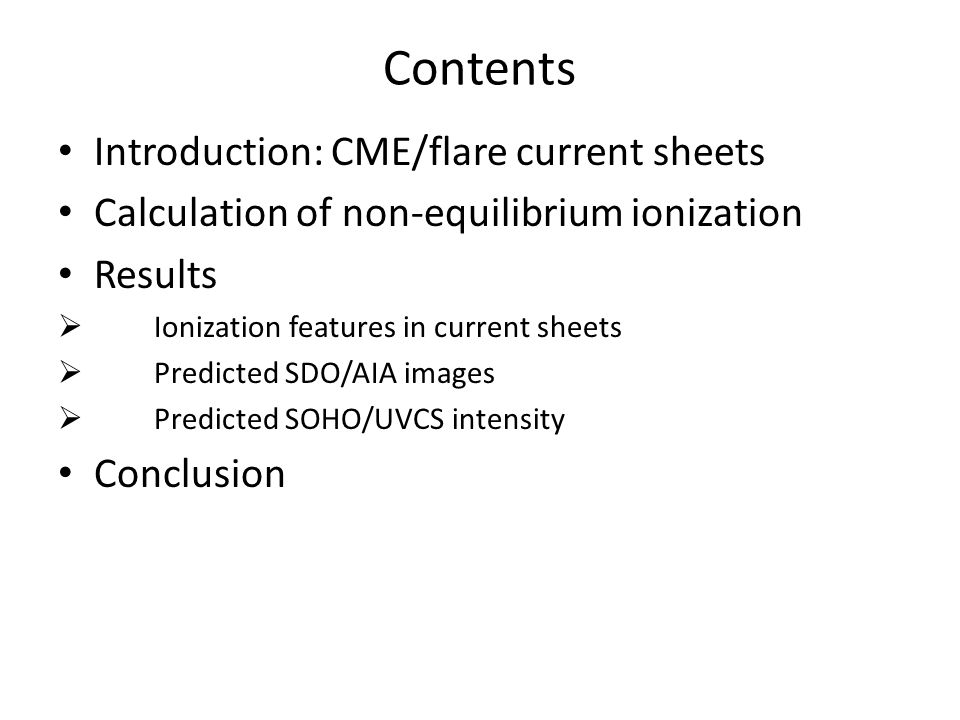 Contents

• Introduction: CME/flare current sheets
• Calculation of non-equilibrium ionization
• Results
➢ Ionization features in current sheets
➢ Predicted SDO/AIA images
➢ Predicted SOHO/UVCS intensity
• Conclusion